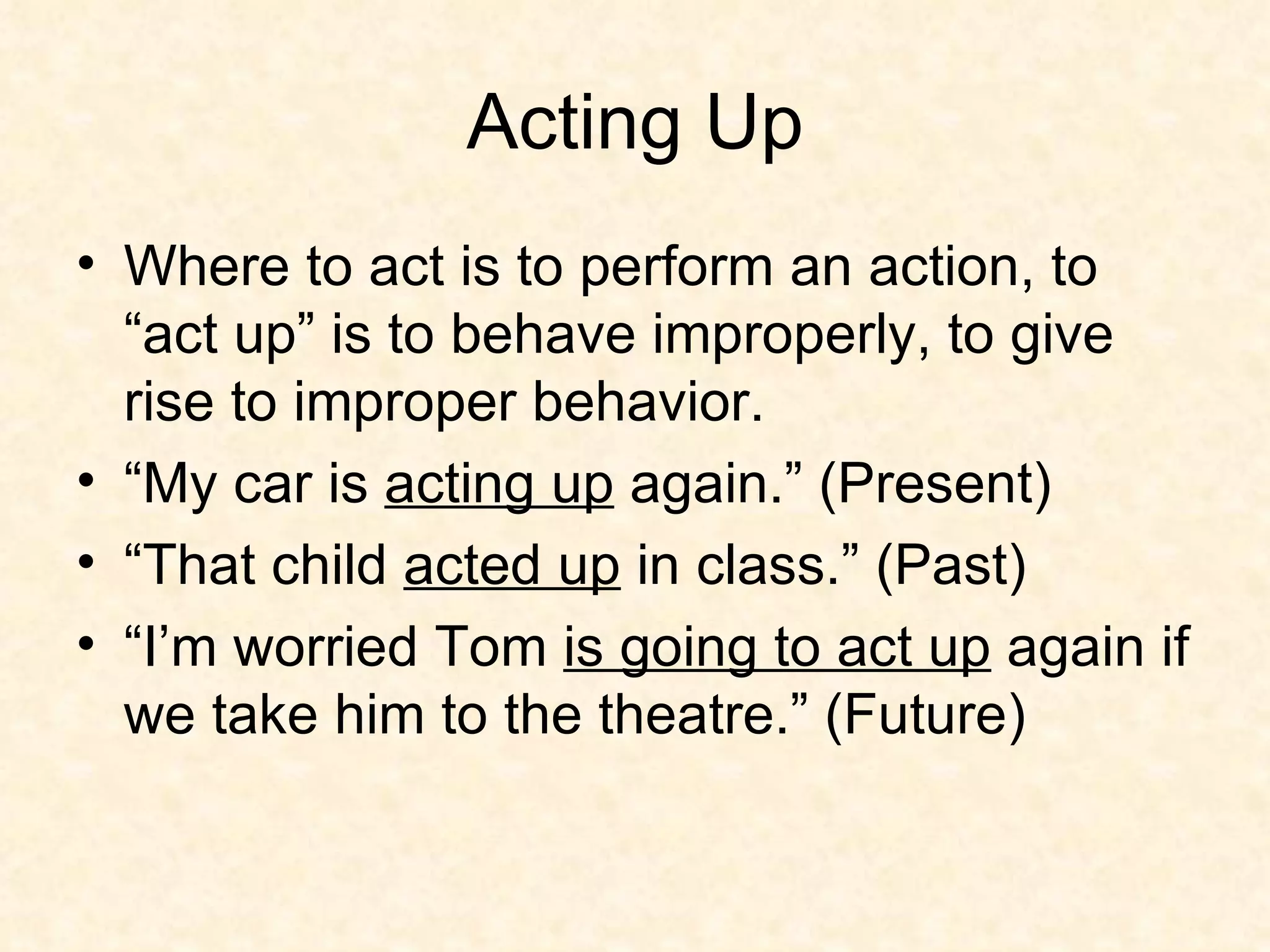 Acting Up

• Where to act is to perform an action, to “act up” is to behave improperly, to give rise to improper behavior.
• “My car is acting up again.” (Present)
• “That child acted up in class.” (Past)
• “I’m worried Tom is going to act up again if we take him to the theatre.” (Future)